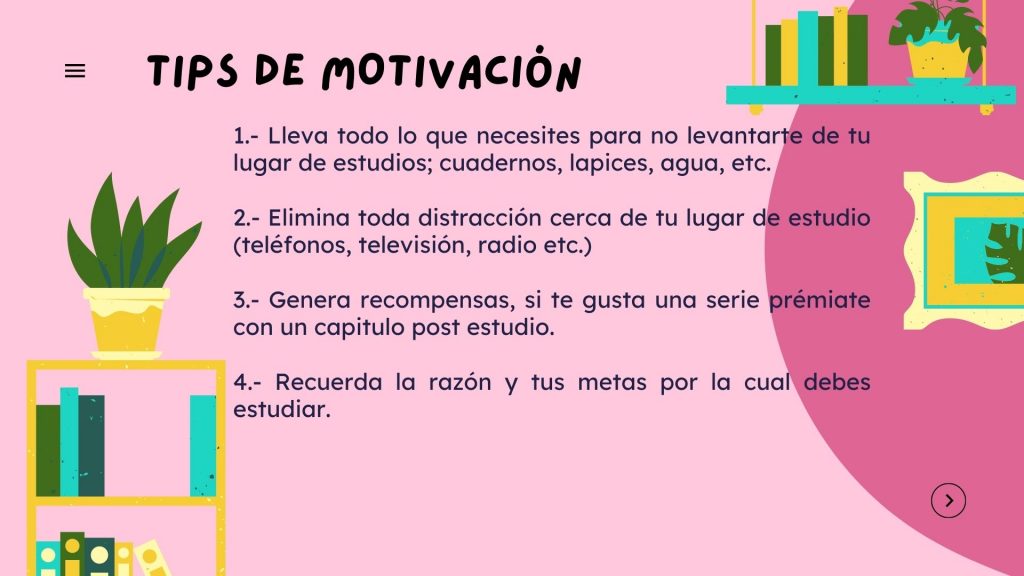 TIPS DE MOTIVACIÓN

1.- Lleva todo lo que necesites para no levantarte de tu lugar de estudios; cuadernos, lapices, agua, etc.

2.- Elimina toda distracción cerca de tu lugar de estudio (teléfonos, televisión, radio etc.)

3.- Genera recompensas, si te gusta una serie prémiate con un capitulo post estudio.

4.- Recuerda la razón y tus metas por la cual debes estudiar.